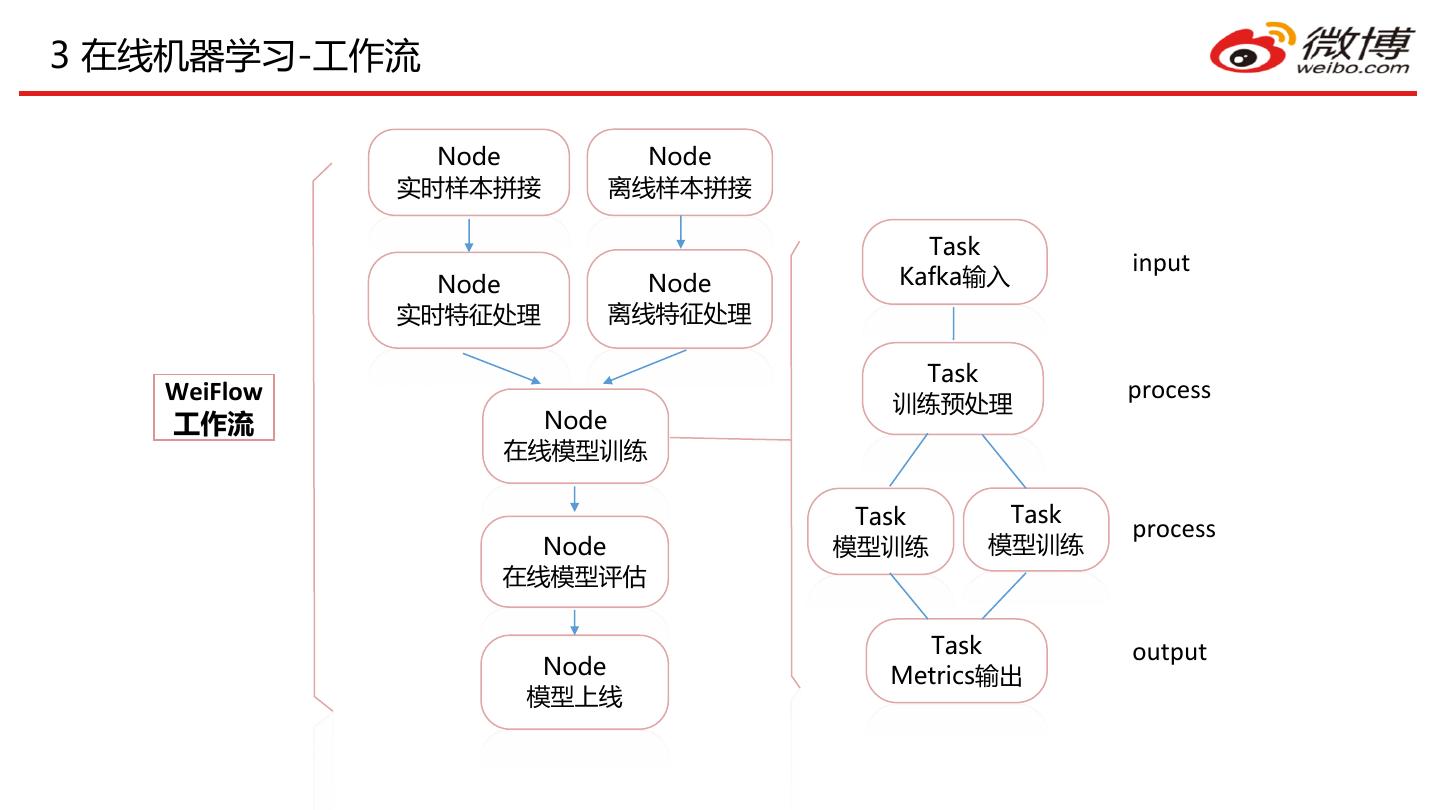 3 在线机器学习-工作流

微博
weibo.com

WeiFlow
工作流

Node
实时样本拼接

Node
离线样本拼接

Node
实时特征处理

Node
离线特征处理

Node
在线模型训练

Node
在线模型评估

Node
模型上线

Task
Kafka输入

input

Task
训练预处理

process

Task
模型训练

Task
模型训练

process

Task
Metrics输出

output